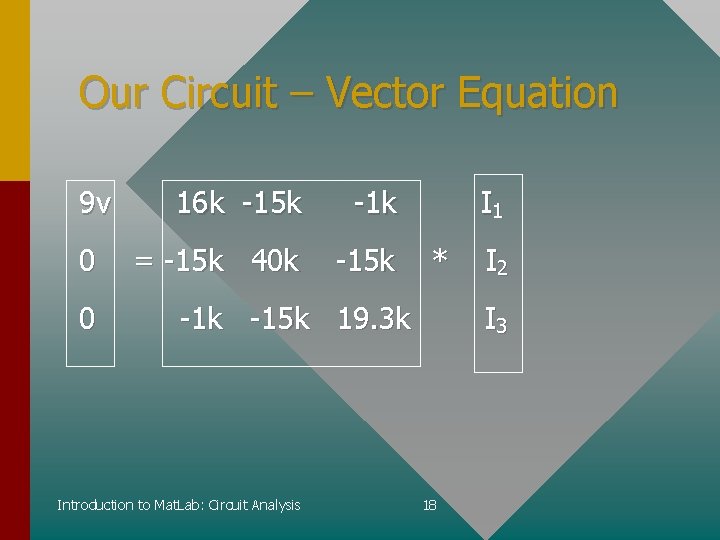 Our Circuit – Vector Equation

$\begin{bmatrix} 9v \\ 0 \\ 0 \end{bmatrix} = \begin{bmatrix} 16k & -15k & -1k \\ -15k & 40k & -15k \\ -1k & -15k & 19.3k \end{bmatrix} * \begin{bmatrix} I_1 \\ I_2 \\ I_3 \end{bmatrix}$

Introduction to MatLab: Circuit Analysis

18